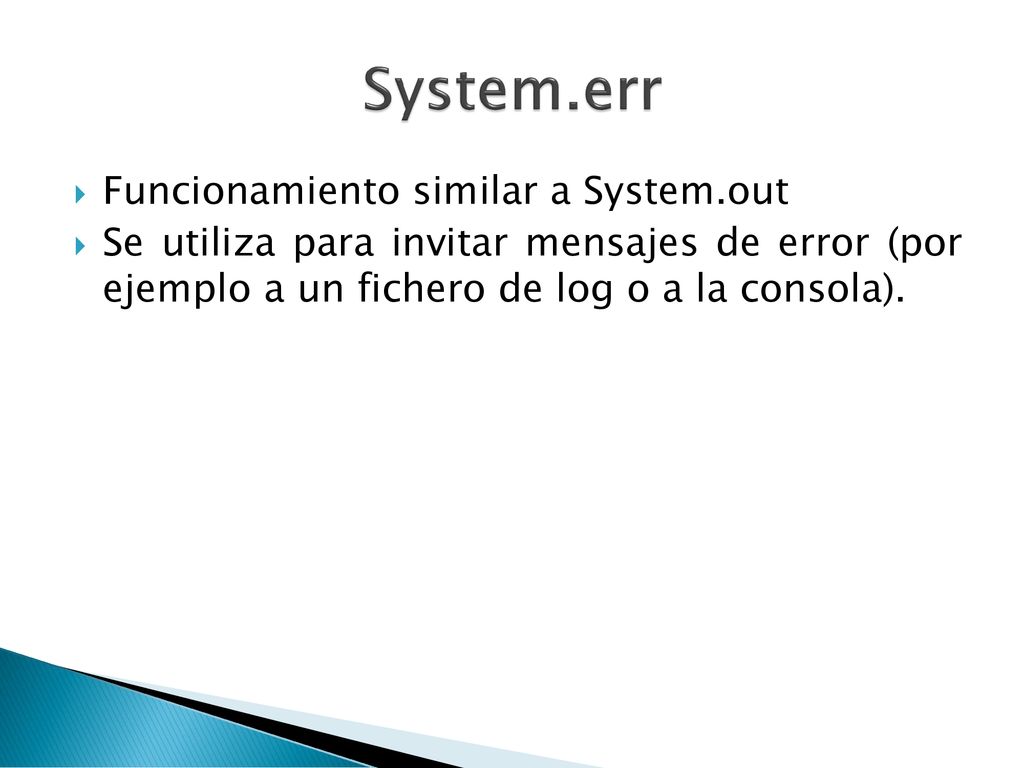 System.err

Funcionamiento similar a System.out

Se utiliza para invitar mensajes de error (por ejemplo a un fichero de log o a la consola).